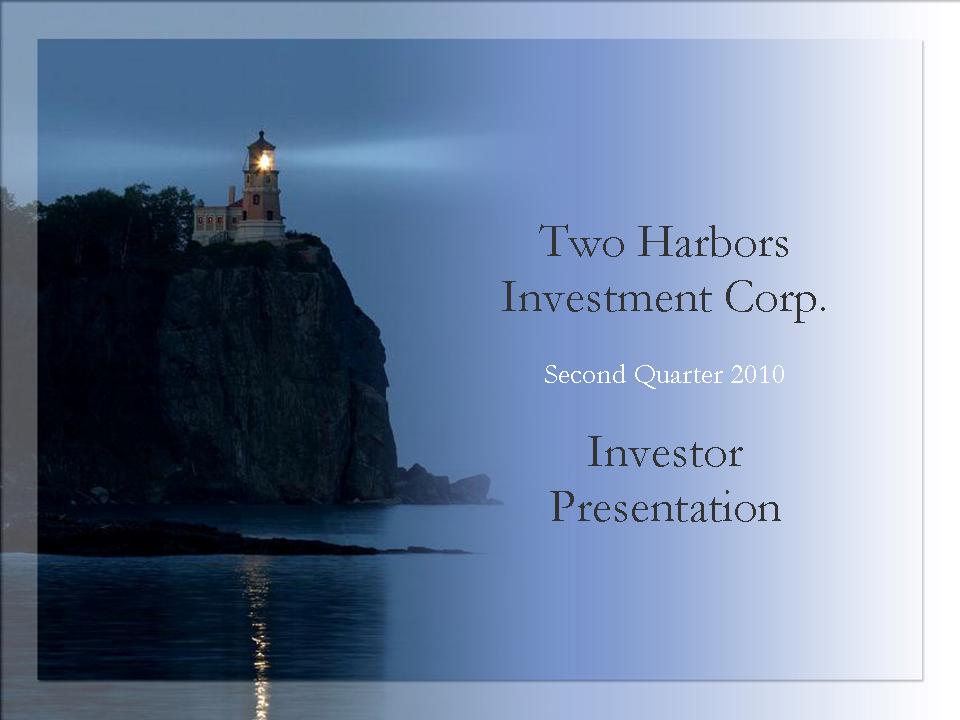 Two Harbors Investment Corp.

Second Quarter 2010

Investor Presentation